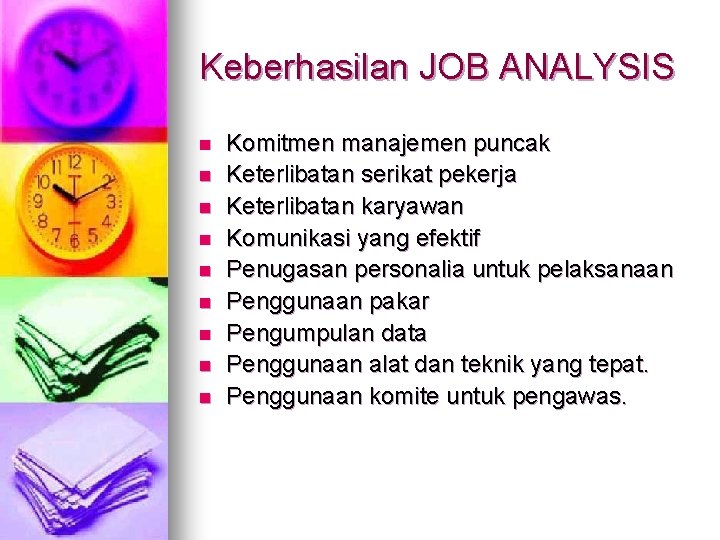 Keberhasilan JOB ANALYSIS

- Komitmen manajemen puncak
- Keterlibatan serikat pekerja
- Keterlibatan karyawan
- Komunikasi yang efektif
- Penugasan personalia untuk pelaksanaan
- Penggunaan pakar
- Pengumpulan data
- Penggunaan alat dan teknik yang tepat.
- Penggunaan komite untuk pengawas.